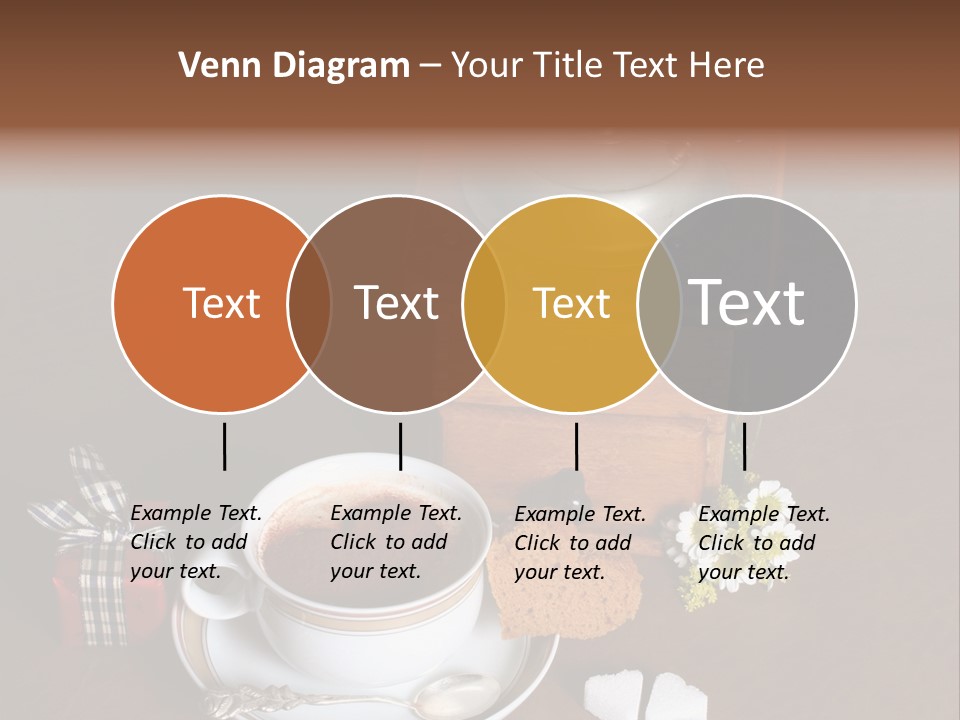 Venn Diagram – Your Title Text Here

Text

Text

Text

Text

Example Text. Click to add your text.

Example Text. Click to add your text.

Example Text. Click to add your text.

Example Text. Click to add your text.